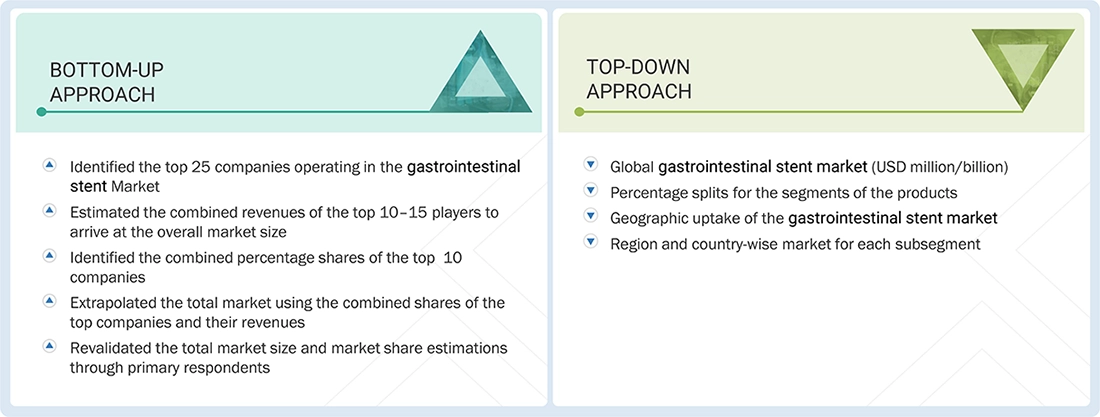 BOTTOM-UP APPROACH

Identified the top 25 companies operating in the gastrointestinal stent Market

Estimated the combined revenues of the top 10–15 players to arrive at the overall market size

Identified the combined percentage shares of the top 10 companies

Extrapolated the total market using the combined shares of the top companies and their revenues

Revalidated the total market size and market share estimations through primary respondents

TOP-DOWN APPROACH

Global gastrointestinal stent market (USD million/billion)

Percentage splits for the segments of the products

Geographic uptake of the gastrointestinal stent market

Region and country-wise market for each subsegment